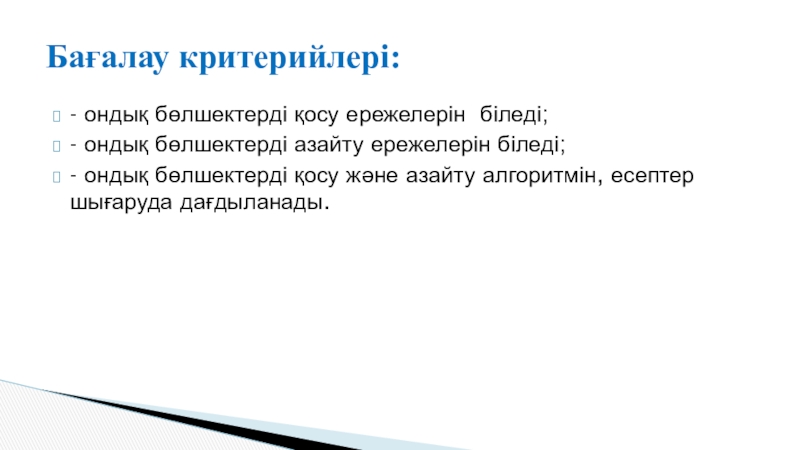 Бағалау критерийлері:

- ондық бөлшектерді қосу ережелерін біледі;

- ондық бөлшектерді азайту ережелерін біледі;

- ондық бөлшектерді қосу және азайту алгоритмін, есептер шығаруда дағдыланады.